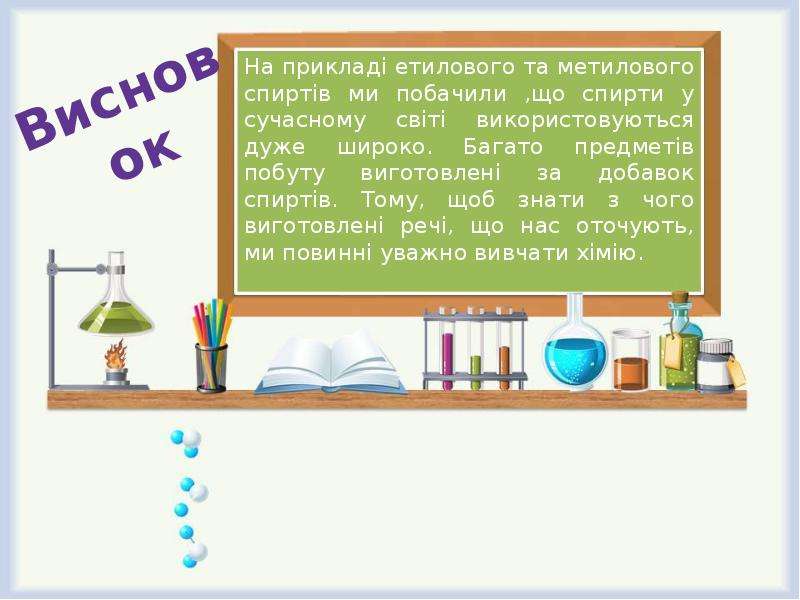 Висновок

На прикладі етилового та метилового спиртів ми побачили ,що спирти у сучасному світі використовуються дуже широко. Багато предметів побуту виготовлені за добавок спиртів. Тому, щоб знати з чого виготовлені речі, що нас оточують, ми повинні уважно вивчати хімію.